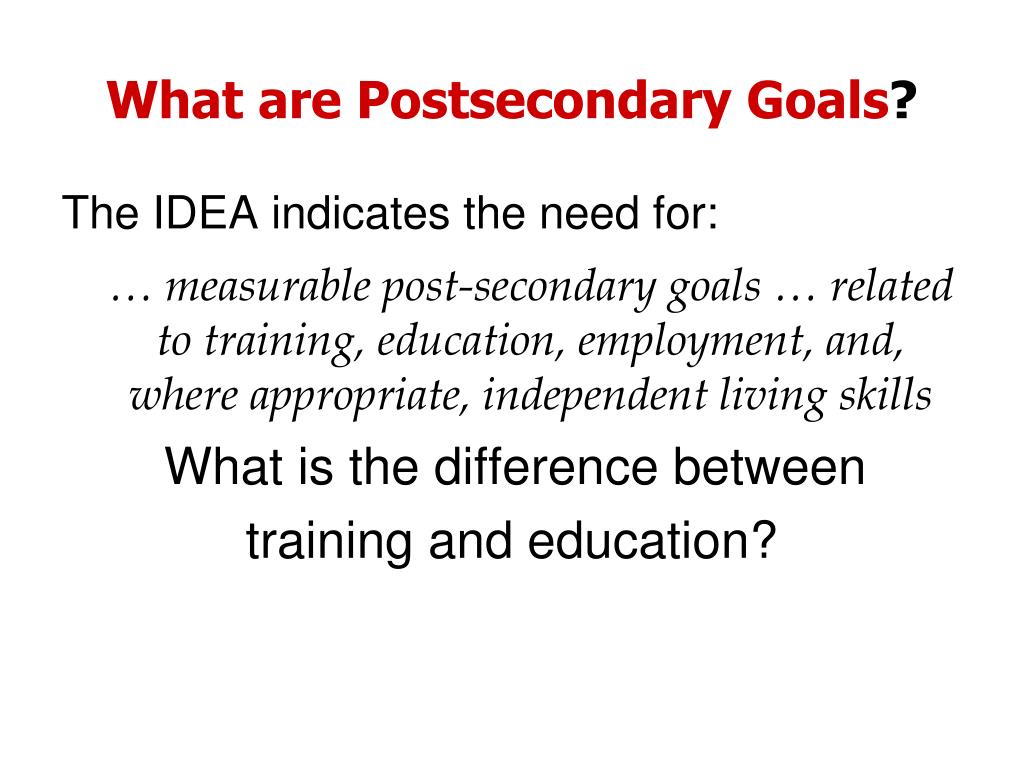 What are Postsecondary Goals?

The IDEA indicates the need for:

… measurable post-secondary goals … related to training, education, employment, and, where appropriate, independent living skills

What is the difference between training and education?